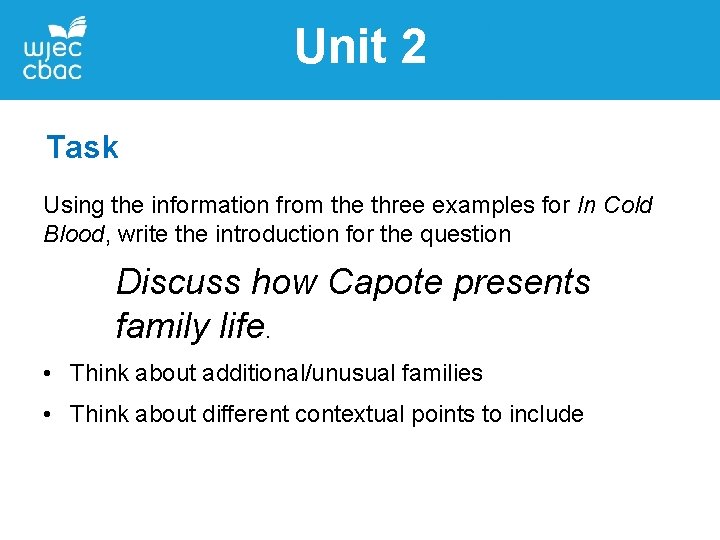 wjec
cbac

Unit 2

Task

Using the information from the three examples for In Cold Blood, write the introduction for the question

Discuss how Capote presents family life.

• Think about additional/unusual families
• Think about different contextual points to include